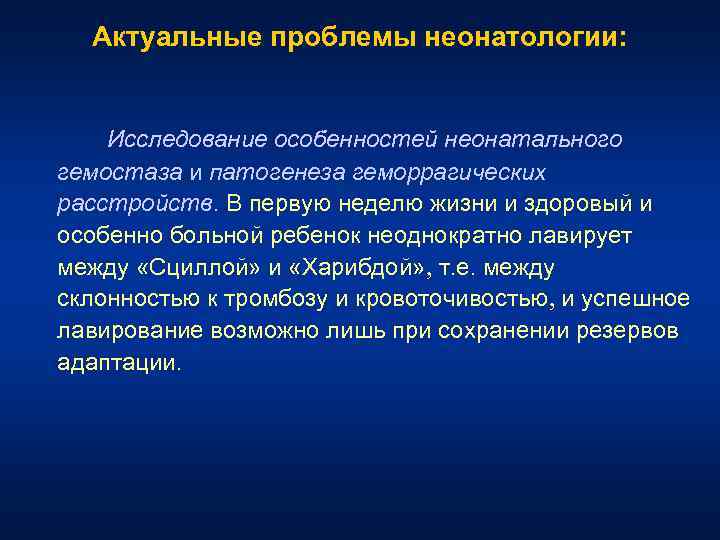 Актуальные проблемы неонатологии:

Исследование особенностей неонатального гемостаза и патогенеза геморрагических расстройств. В первую неделю жизни и здоровый и особенно больной ребенок неоднократно лавирует между «Сциллой» и «Харибдой», т.е. между склонностью к тромбозу и кровоточивостью, и успешное лавирование возможно лишь при сохранении резервов адаптации.